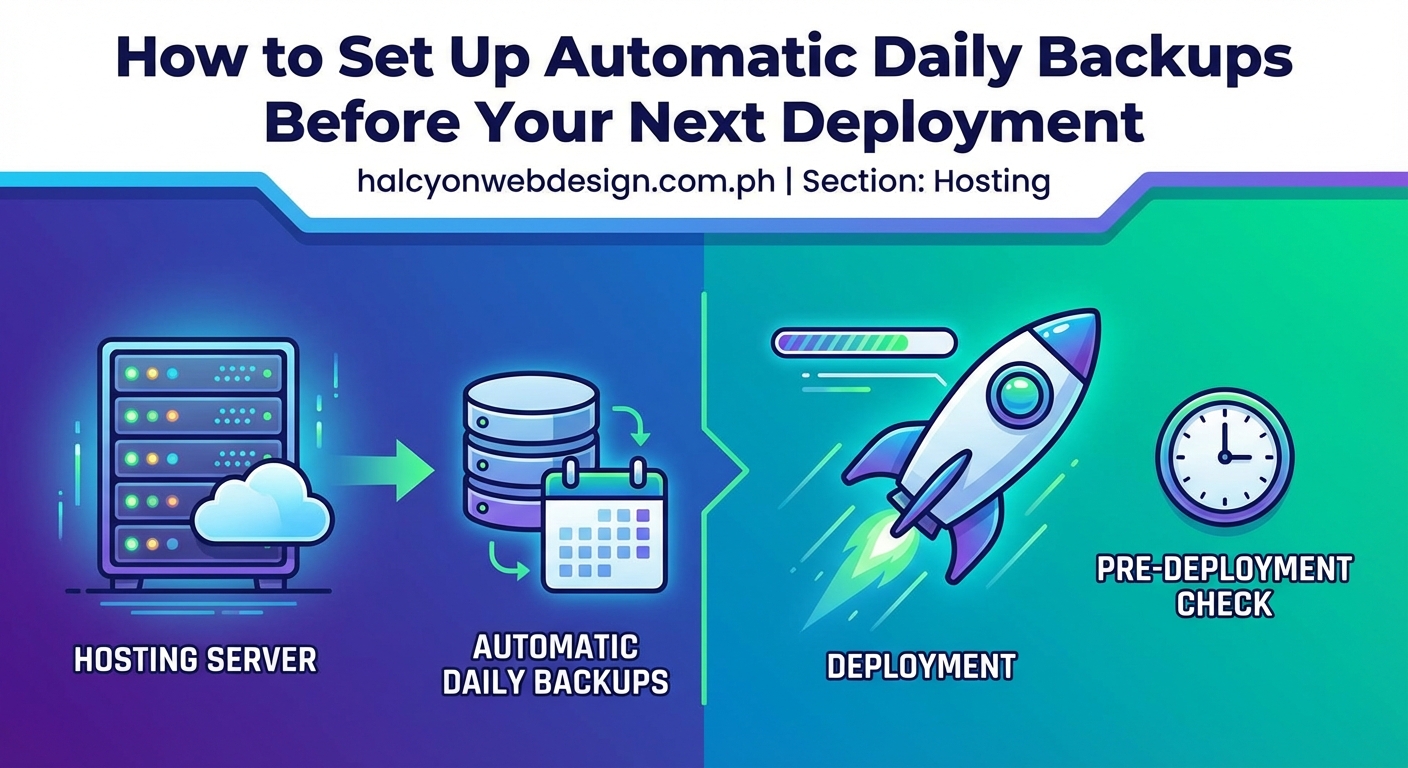 How to Set Up Automatic Daily Backups Before Your Next Deployment

halcyonwebdesign.com.ph | Section: Hosting

HOSTING SERVER

AUTOMATIC DAILY BACKUPS

DEPLOYMENT

PRE-DEPLOYMENT CHECK